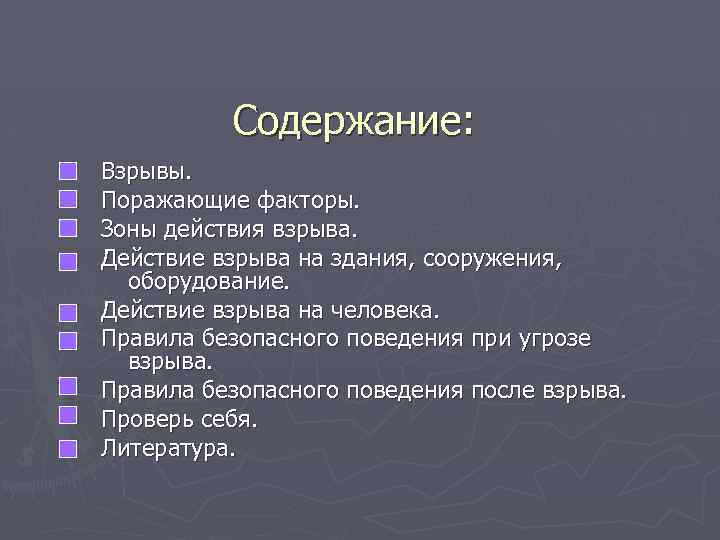 Содержание:

Взрывы.
Поражающие факторы.
Зоны действия взрыва.
Действие взрыва на здания, сооружения, оборудование.
Действие взрыва на человека.
Правила безопасного поведения при угрозе взрыва.
Правила безопасного поведения после взрыва.
Проверь себя.
Литература.